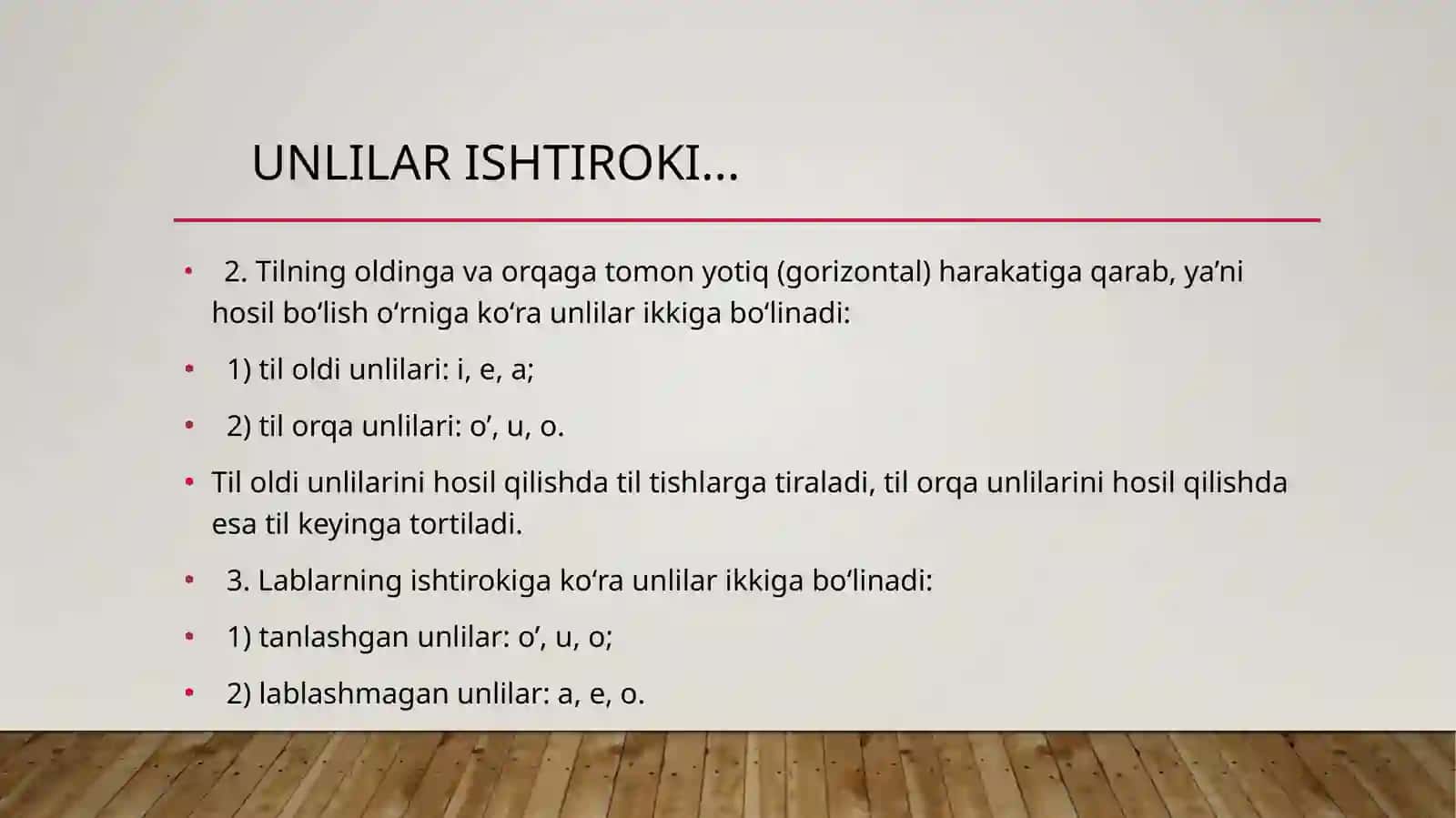 UNLILAR ISHTIROKI…

• 2. Tilning oldinga va orqaga tomon yotiq (gorizontal) harakatiga qarab, ya’ni hosil bo‘lish o‘rniga ko‘ra unlilar ikkiga bo‘linadi:

• 1) til oldi unlilari: i, e, a;

• 2) til orqa unlilari: o’, u, o.

• Til oldi unlilarini hosil qilishda til tishlarga tiraladi, til orqa unlilarini hosil qilishda esa til keyinga tortiladi.

• 3. Lablarning ishtirokiga ko‘ra unlilar ikkiga bo‘linadi:

• 1) tanlashgan unlilar: o’, u, o;

• 2) lablashmagan unlilar: a, e, o.